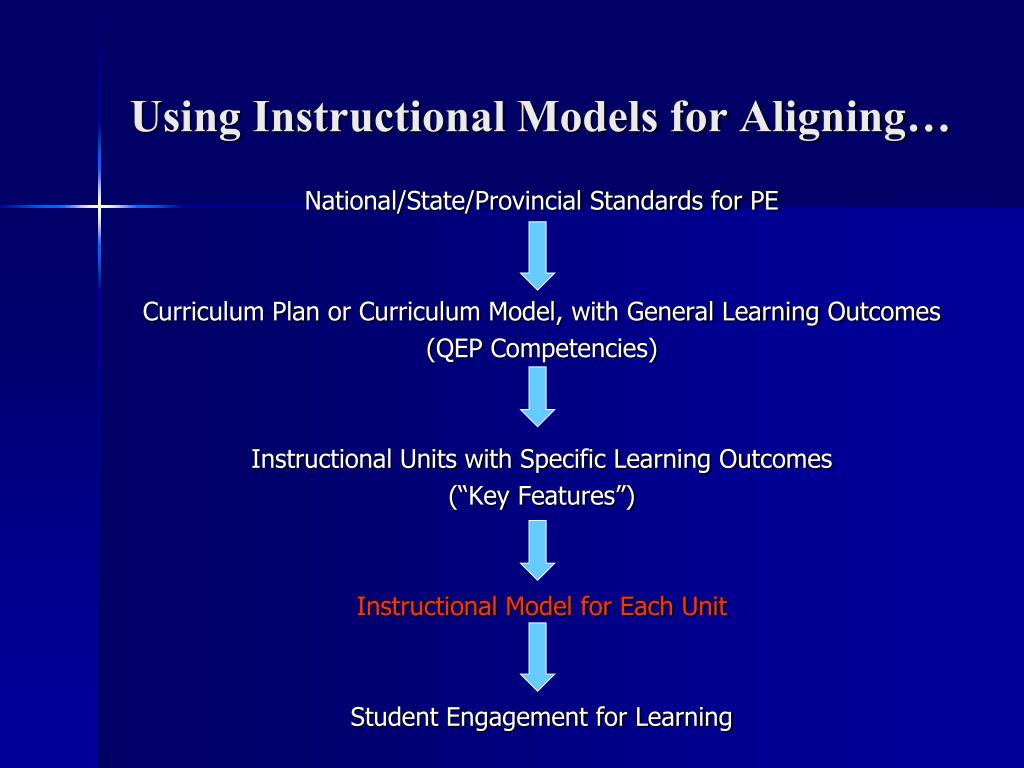 Using Instructional Models for Aligning…

National/State/Provincial Standards for PE

Curriculum Plan or Curriculum Model, with General Learning Outcomes (QEP Competencies)

Instructional Units with Specific Learning Outcomes (“Key Features”)

Instructional Model for Each Unit

Student Engagement for Learning